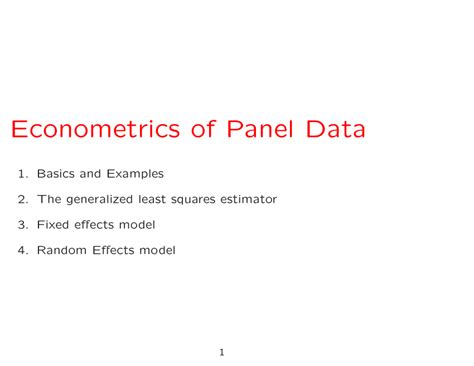 Econometrics of Panel Data

1. Basics and Examples

2. The generalized least squares estimator

3. Fixed effects model

4. Random Effects model

1